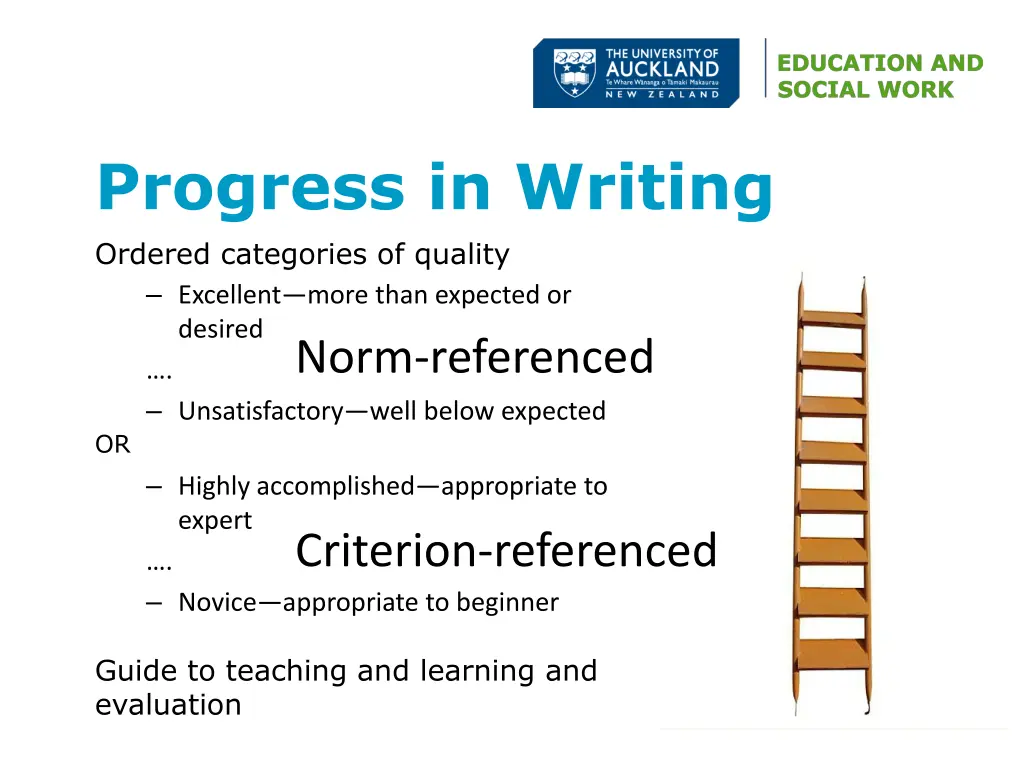 THE UNIVERSITY OF AUCKLAND
Te Whare Wānanga o Tāmaki Makaurau
NEW ZEALAND

EDUCATION AND SOCIAL WORK

Progress in Writing

Ordered categories of quality
– Excellent—more than expected or desired
….
Norm-referenced
– Unsatisfactory—well below expected
OR
– Highly accomplished—appropriate to expert
….
Criterion-referenced
– Novice—appropriate to beginner

Guide to teaching and learning and evaluation